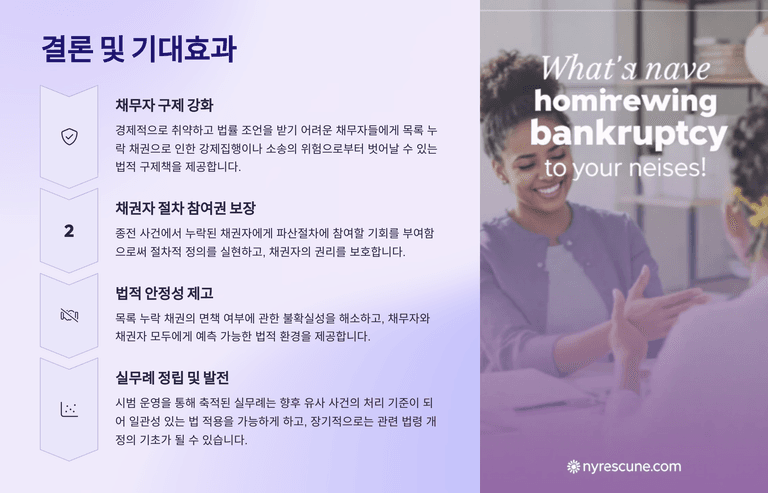 결론 및 기대효과

채무자 구제 강화

경제적으로 취약하고 법률 조언을 받기 어려운 채무자들에게 목록 누락 채권으로 인한 강제집행이나 소송의 위험으로부터 벗어날 수 있는 법적 구제책을 제공합니다.

2

채권자 절차 참여권 보장

종전 사건에서 누락된 채권자에게 파산절차에 참여할 기회를 부여함으로써 절차적 정의를 실현하고, 채권자의 권리를 보호합니다.

법적 안정성 제고

목록 누락 채권의 면책 여부에 관한 불확실성을 해소하고, 채무자와 채권자 모두에게 예측 가능한 법적 환경을 제공합니다.

실무례 정립 및 발전

시범 운영을 통해 축적된 실무례는 향후 유사 사건의 처리 기준이 되어 일관성 있는 법 적용을 가능하게 하고, 장기적으로는 관련 법령 개정의 기초가 될 수 있습니다.

What's nave
homirewing
bankruptcy
to your neises!

nyrescune.com